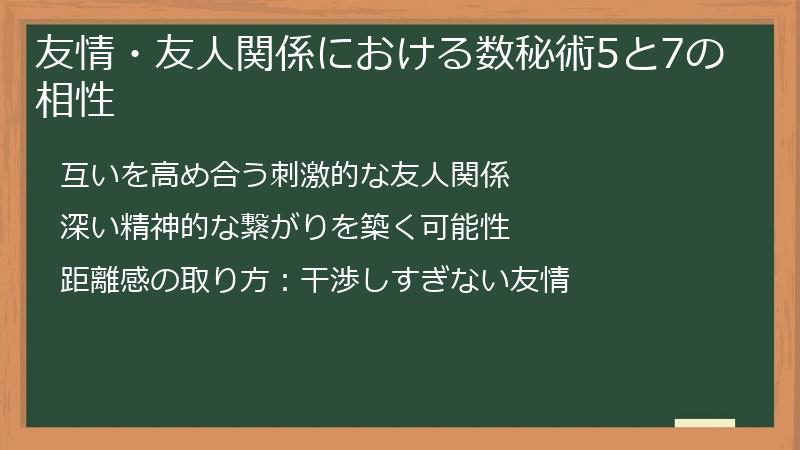 友情・友人関係における数秘術5と7の相性

互いを高め合う刺激的な友人関係

深い精神的な繋がりを築く可能性

距離感の取り方：干渉しすぎない友情